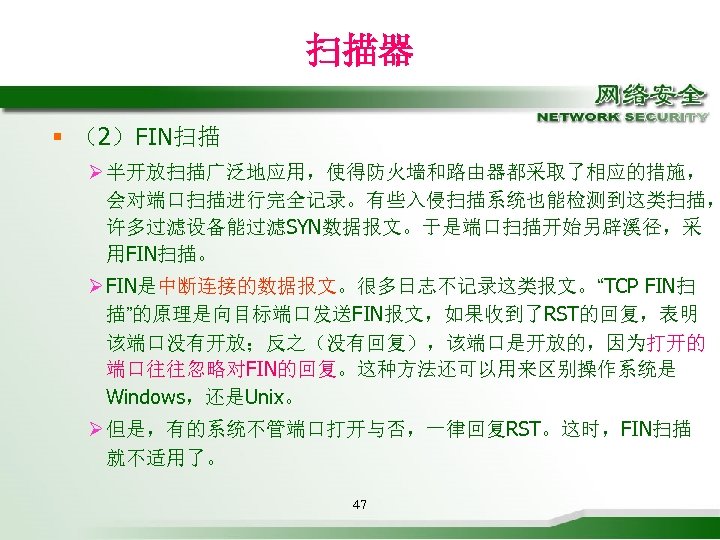 扫描器

网络安全
NETWORK SECURITY

▪ （2）FIN扫描

➢半开放扫描广泛地应用，使得防火墙和路由器都采取了相应的措施，会对端口扫描进行完全记录。有些入侵扫描系统也能检测到这类扫描，许多过滤设备能过滤SYN数据报文。于是端口扫描开始另辟溪径，采用FIN扫描。

➢FIN是中断连接的数据报文。很多日志不记录这类报文。“TCP FIN扫描”的原理是向目标端口发送FIN报文，如果收到了RST的回复，表明该端口没有开放；反之（没有回复），该端口是开放的，因为打开的端口往往忽略对FIN的回复。这种方法还可以用来区别操作系统是Windows，还是Unix。

➢但是，有的系统不管端口打开与否，一律回复RST。这时，FIN扫描就不适用了。

47